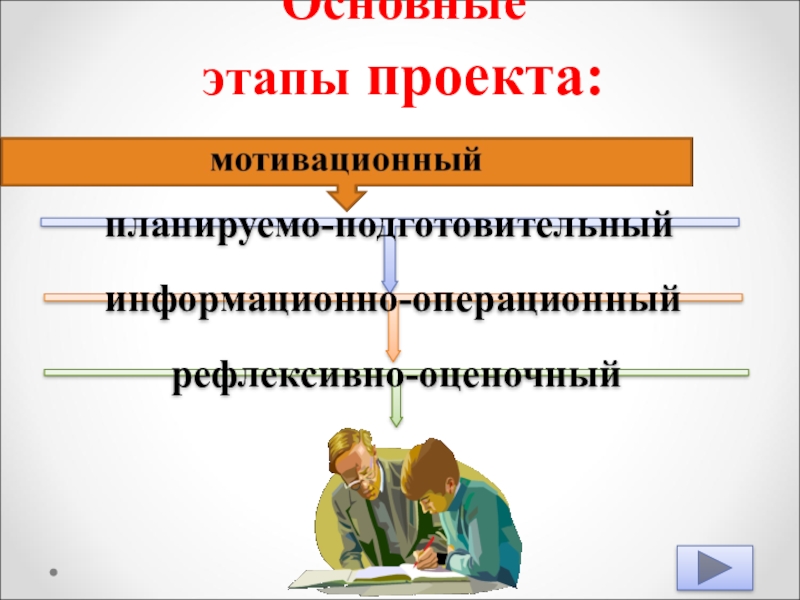 Основные этапы проекта:

мотивационный

планируемо-подготовительный

информационно-операционный

рефлексивно-оценочный